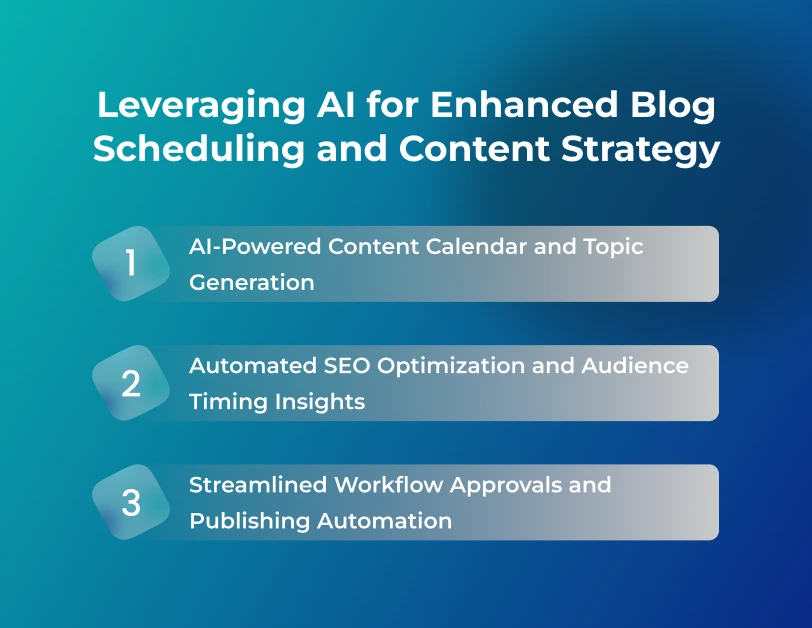 Leveraging AI for Enhanced Blog Scheduling and Content Strategy

1 AI-Powered Content Calendar and Topic Generation

2 Automated SEO Optimization and Audience Timing Insights

3 Streamlined Workflow Approvals and Publishing Automation